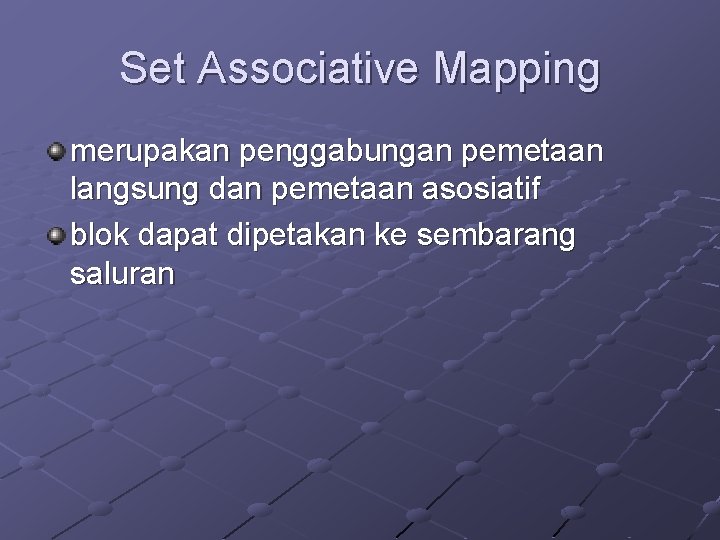 Set Associative Mapping

merupakan penggabungan pemetaan langsung dan pemetaan asosiatif

blok dapat dipetakan ke sembarang saluran